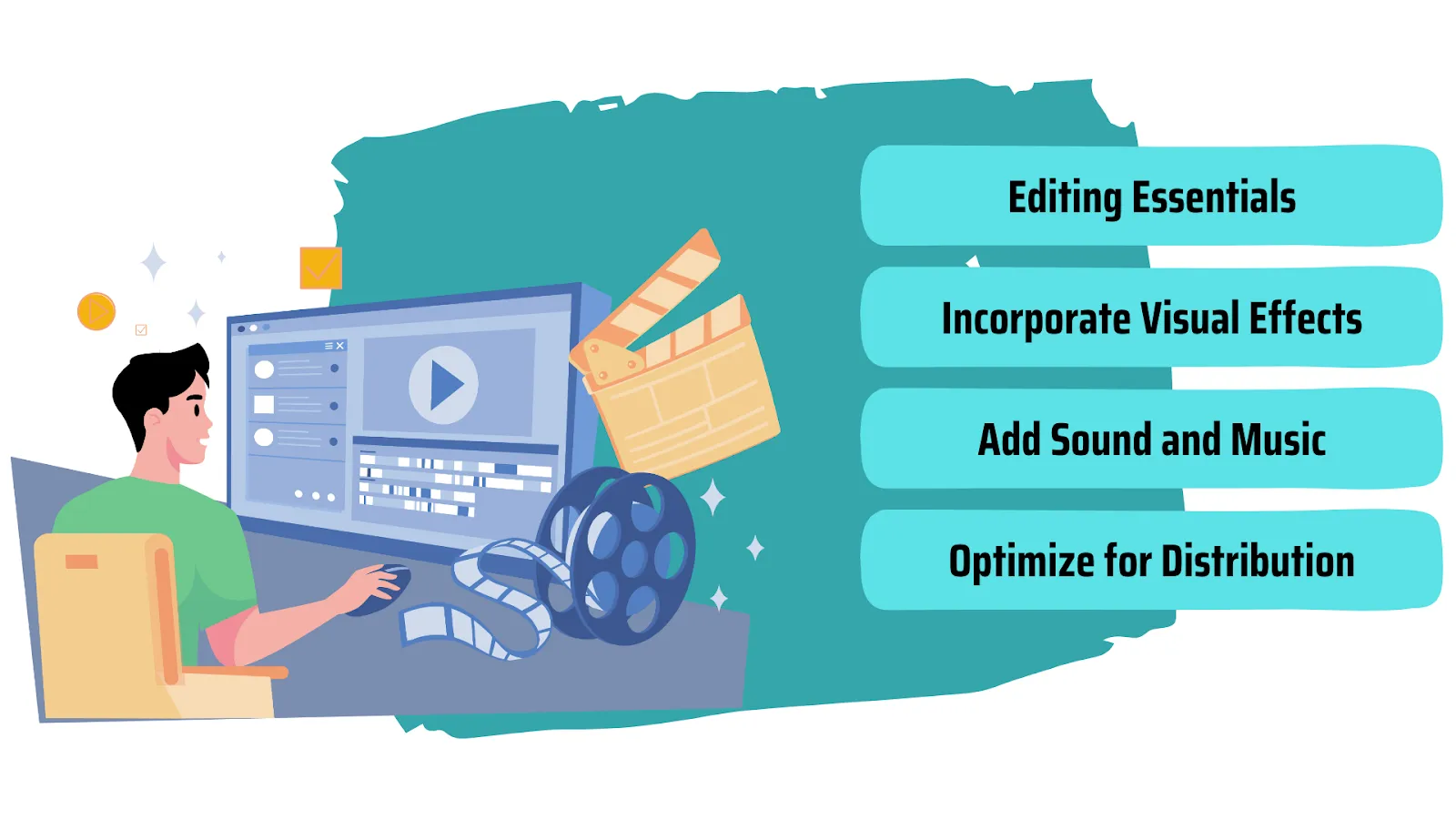 Editing Essentials

Incorporate Visual Effects

Add Sound and Music

Optimize for Distribution